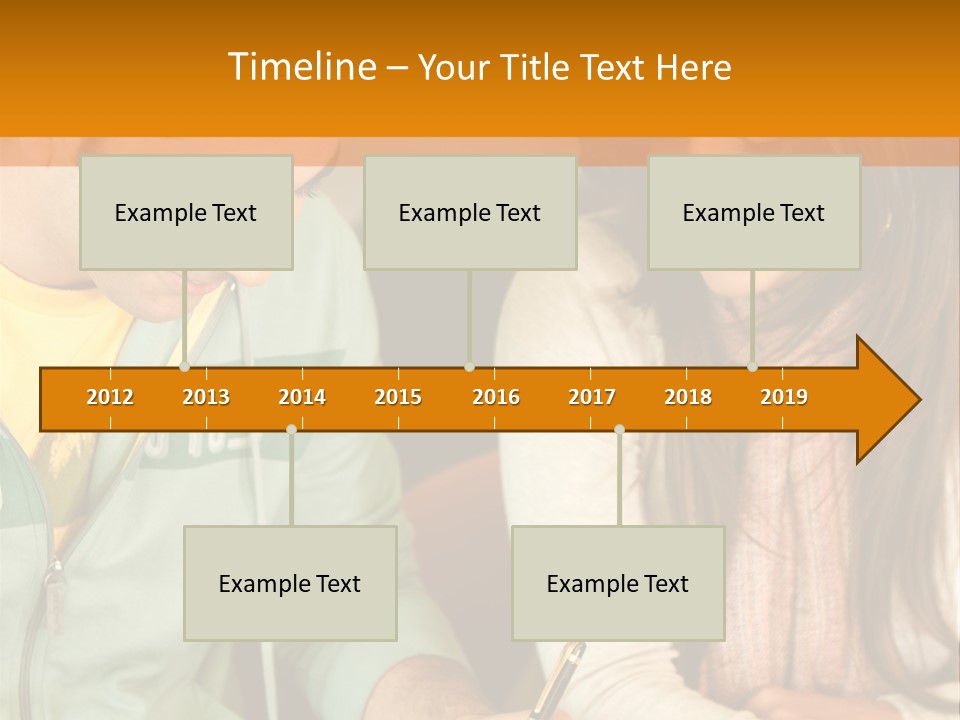 Timeline – Your Title Text Here

Example Text

Example Text

Example Text

2012 2013 2014 2015 2016 2017 2018 2019

Example Text

Example Text